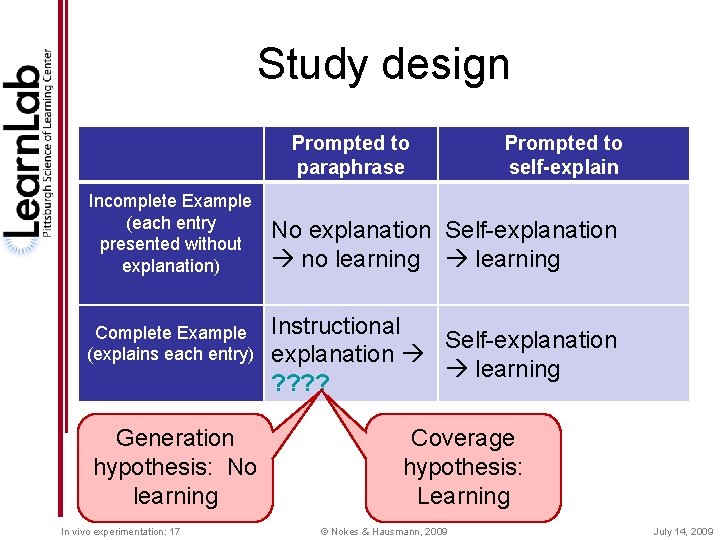 LearnLab
Pittsburgh Science of Learning Center

Study design

| | Prompted to paraphrase | Prompted to self-explain |
|---|---|---|
| Incomplete Example (each entry presented without explanation) | No explanation → no learning | Self-explanation → learning |
| Complete Example (explains each entry) | Instructional explanation → ???? | Self-explanation → learning |

Generation hypothesis: No learning

Coverage hypothesis: Learning

In vivo experimentation: 17
© Nokes & Hausmann, 2009
July 14, 2009